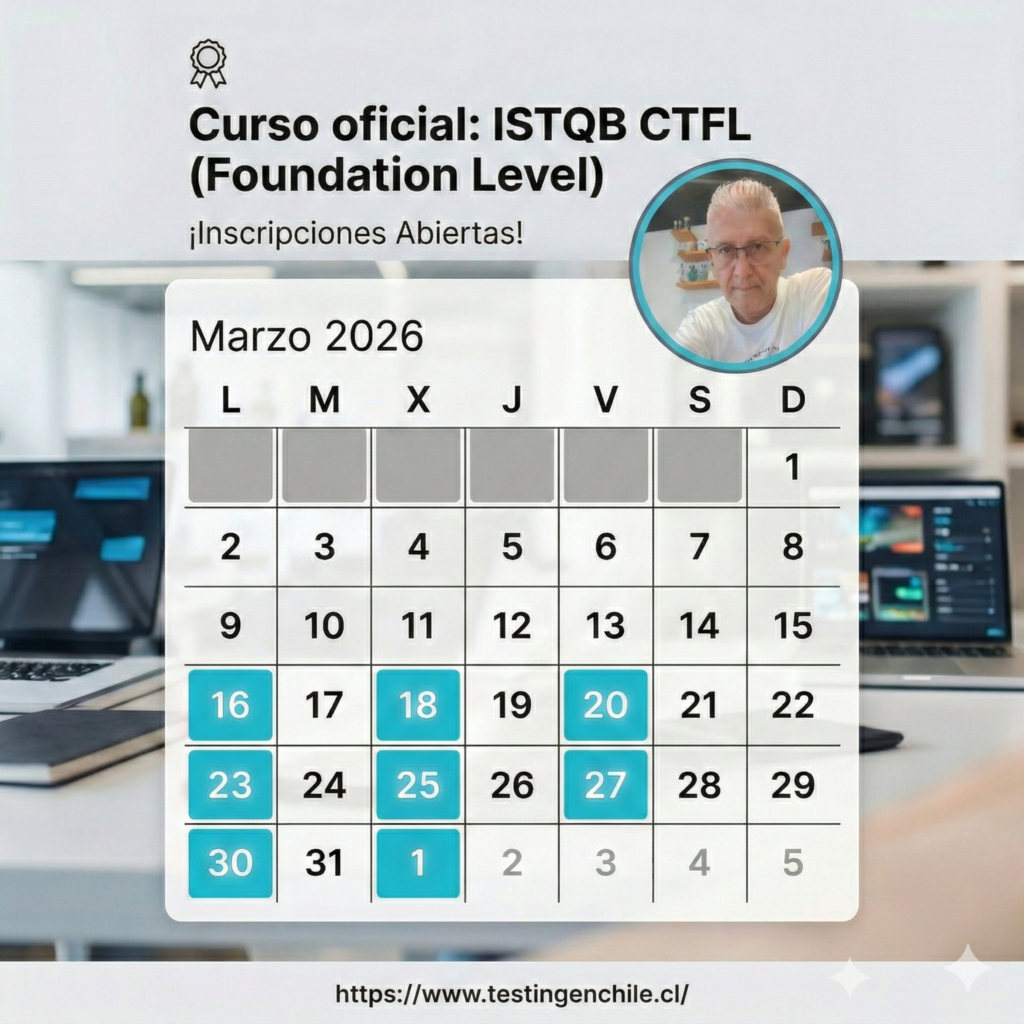 Curso oficial: ISTQB CTFL (Foundation Level)

¡Inscripciones Abiertas!

Marzo 2026

| L | M | X | J | V | S | D |
|---|---|---|---|---|---|---|
| | | | | | | 1 |
| 2 | 3 | 4 | 5 | 6 | 7 | 8 |
| 9 | 10 | 11 | 12 | 13 | 14 | 15 |
| 16 | 17 | 18 | 19 | 20 | 21 | 22 |
| 23 | 24 | 25 | 26 | 27 | 28 | 29 |
| 30 | 31 | 1 | 2 | 3 | 4 | 5 |

https://www.testingenchile.cl/